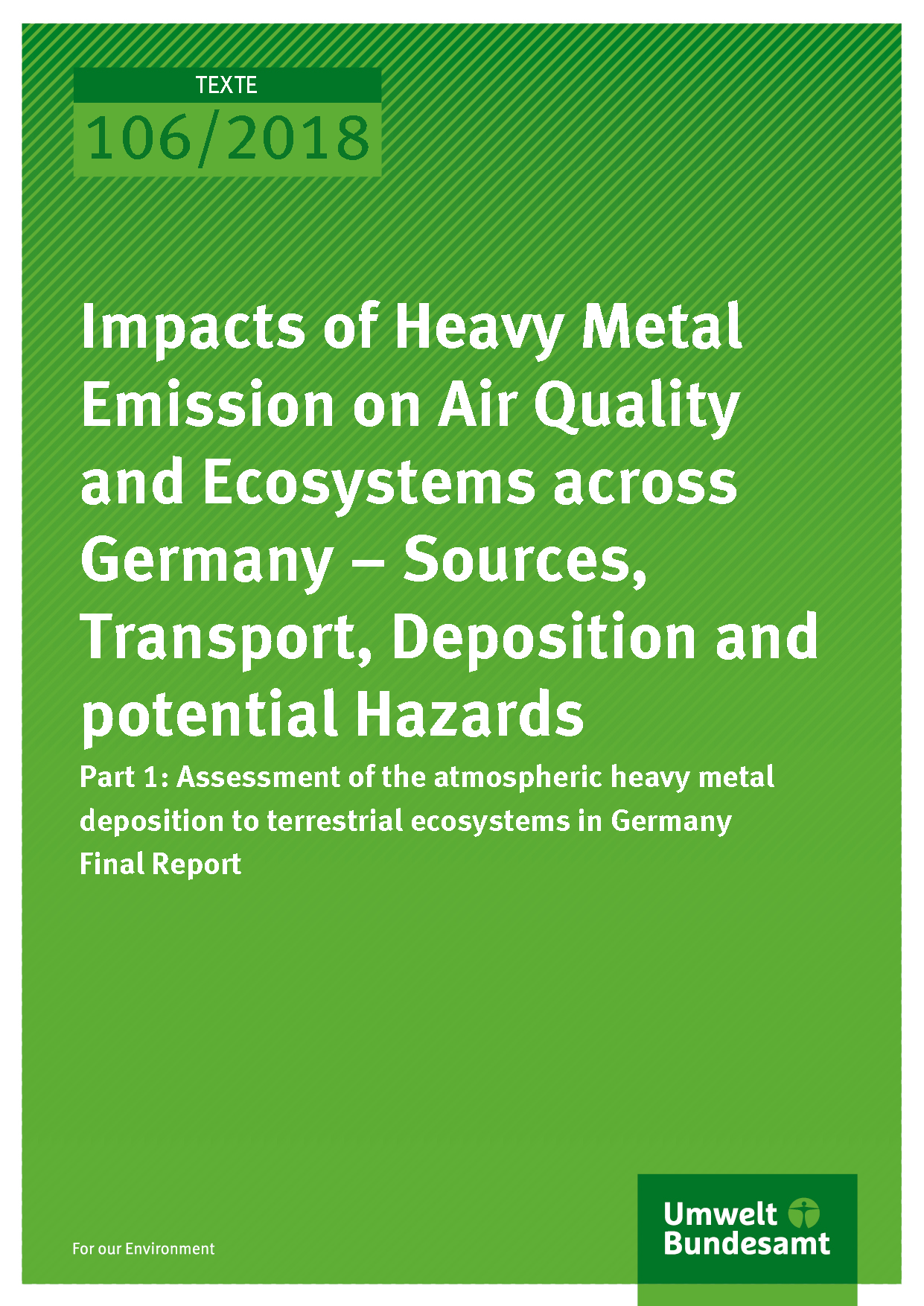 TEXTE
106/2018

Impacts of Heavy Metal Emission on Air Quality and Ecosystems across Germany – Sources, Transport, Deposition and potential Hazards

Part 1: Assessment of the atmospheric heavy metal deposition to terrestrial ecosystems in Germany
Final Report

For our Environment

Umwelt Bundesamt